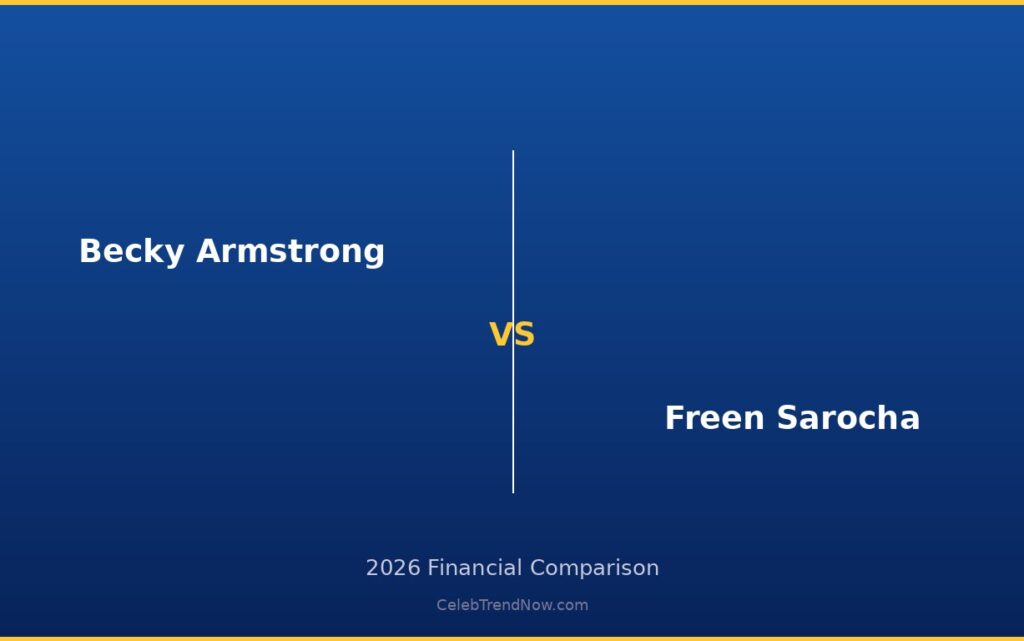 Becky Armstrong

VS

Freen Sarocha

2026 Financial Comparison

CelebTrendNow.com